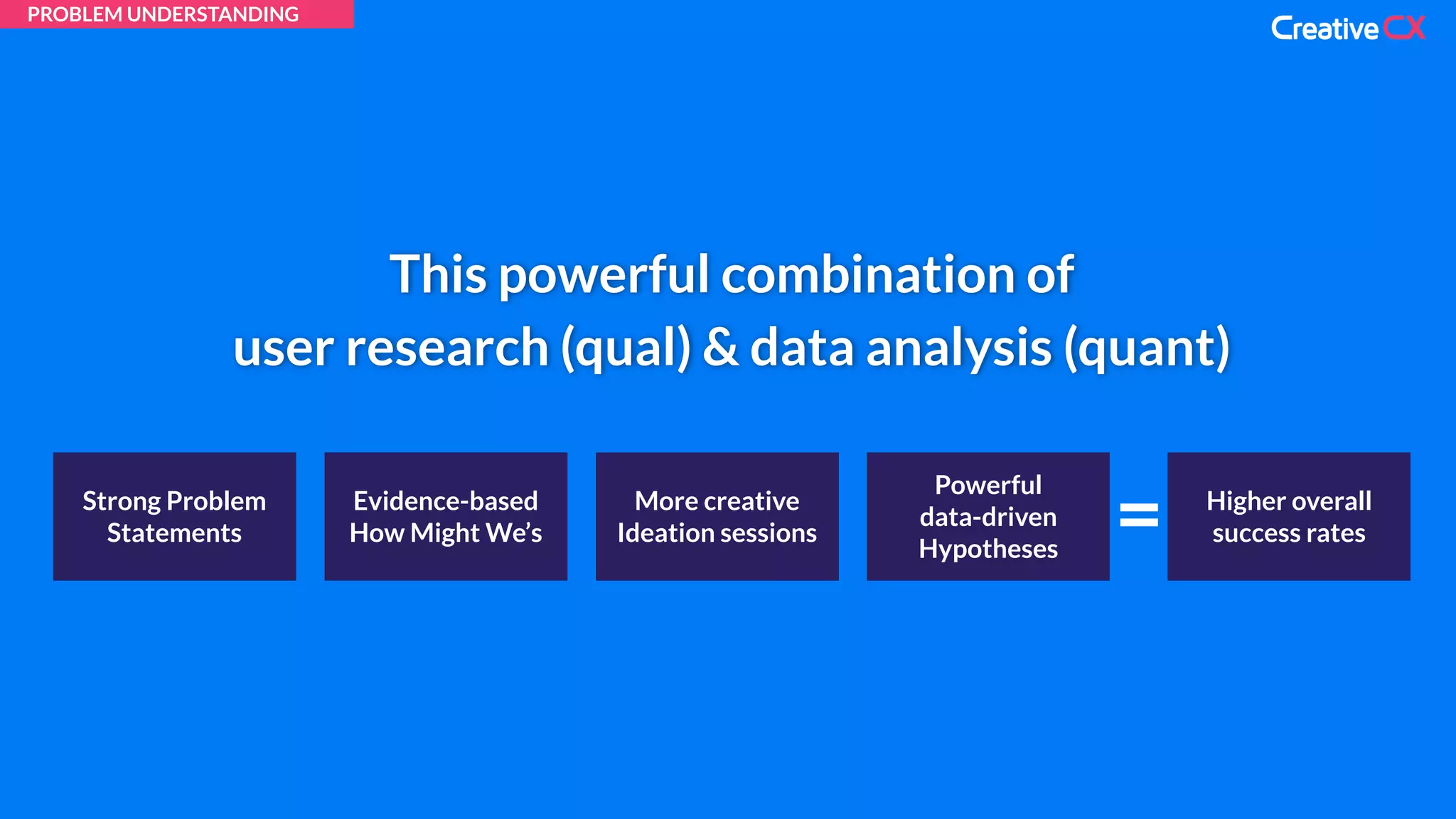 PROBLEM UNDERSTANDING

Creative CX

This powerful combination of user research (qual) & data analysis (quant)

Strong Problem Statements

Evidence-based How Might We's

More creative Ideation sessions

Powerful data-driven Hypotheses

=

Higher overall success rates